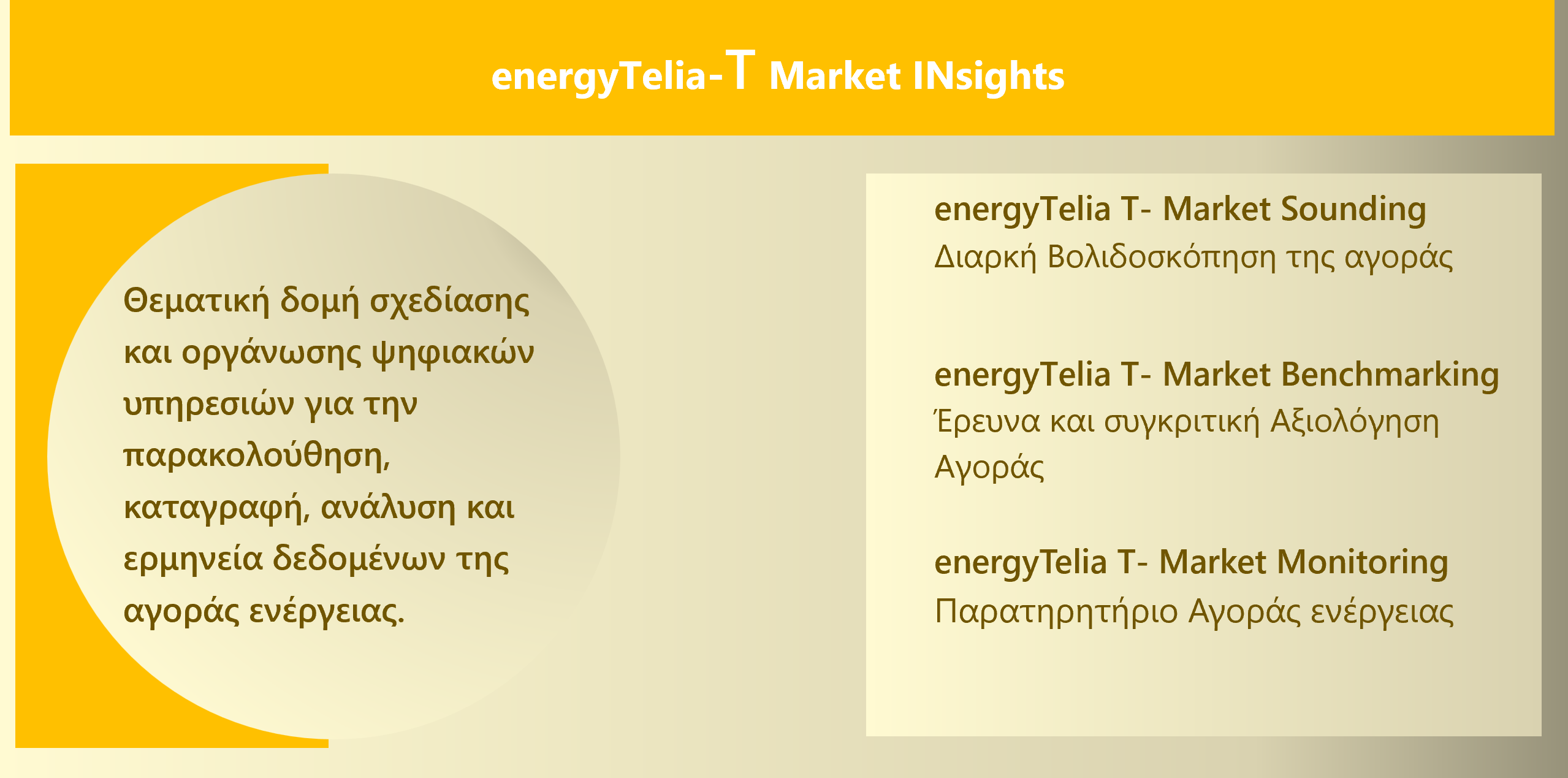 energyTelia-T Market INsights

Θεματική δομή σχεδίασης και οργάνωσης ψηφιακών υπηρεσιών για την παρακολούθηση, καταγραφή, ανάλυση και ερμηνεία δεδομένων της αγοράς ενέργειας.

energyTelia T- Market Sounding
Διαρκή Βολιδοσκόπηση της αγοράς

energyTelia T- Market Benchmarking
Έρευνα και συγκριτική Αξιολόγηση Αγοράς

energyTelia T- Market Monitoring
Παρατηρητήριο Αγοράς ενέργειας